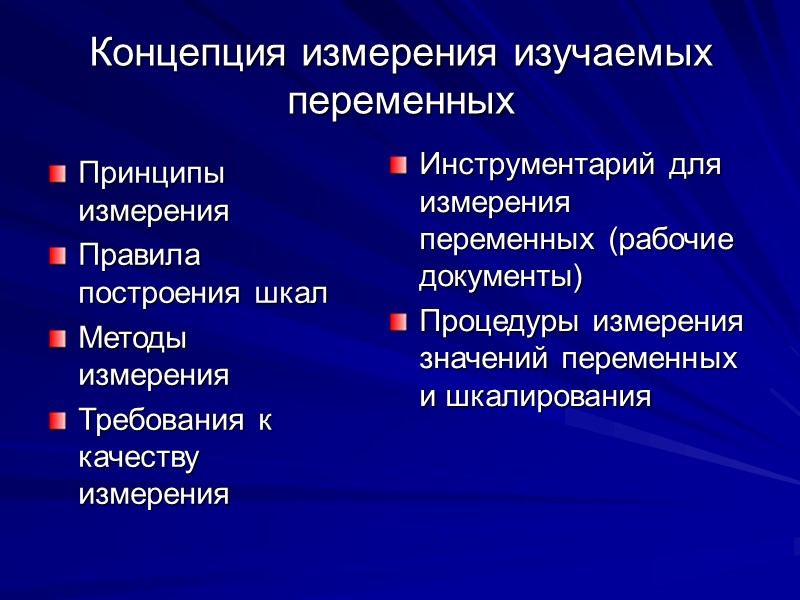 Концепция измерения изучаемых переменных

Принципы измерения

Правила построения шкал

Методы измерения

Требования к качеству измерения

Инструментарий для измерения переменных (рабочие документы)

Процедуры измерения значений переменных и шкалирования